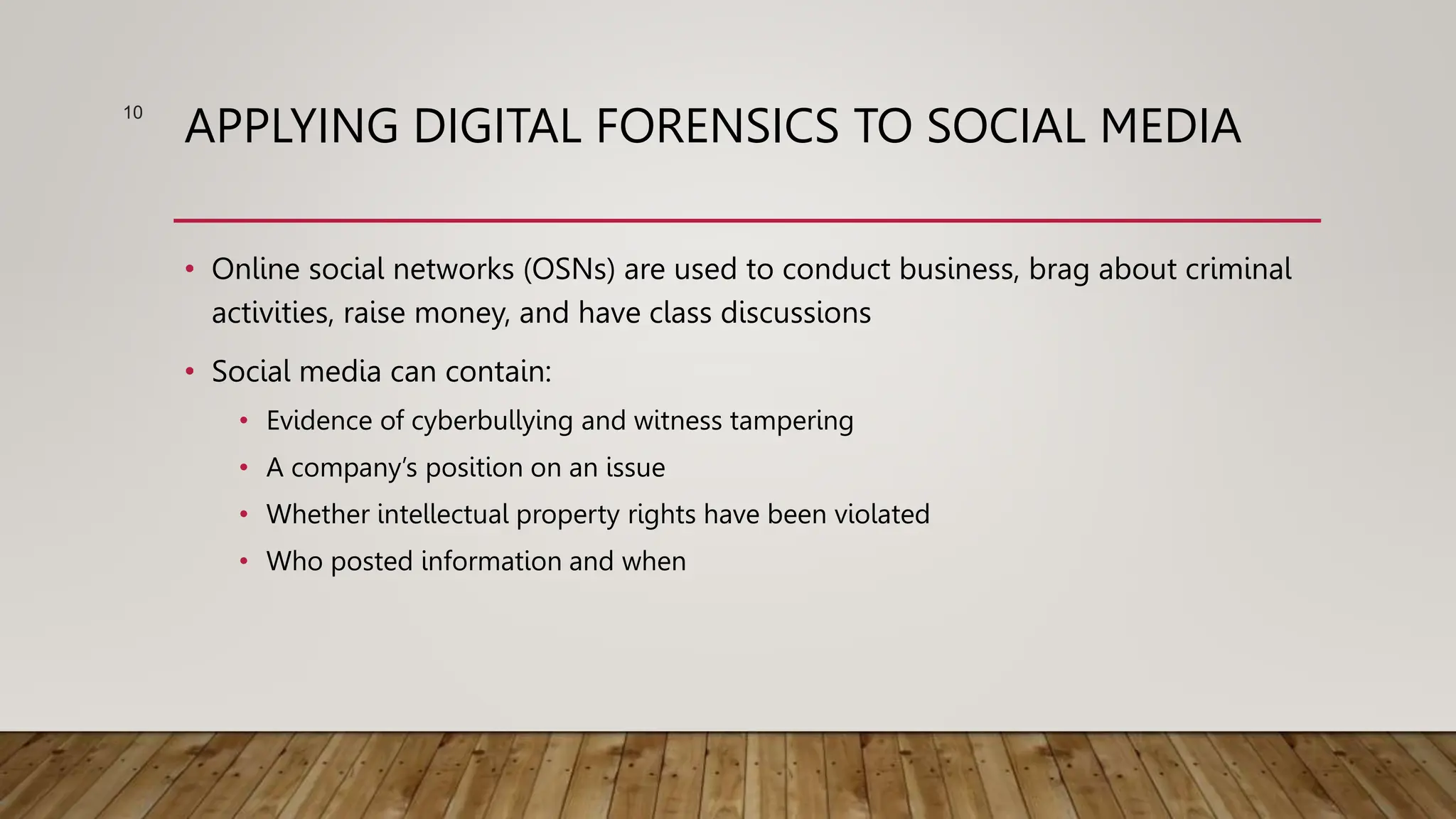 10

APPLYING DIGITAL FORENSICS TO SOCIAL MEDIA

• Online social networks (OSNs) are used to conduct business, brag about criminal activities, raise money, and have class discussions
• Social media can contain:
  • Evidence of cyberbullying and witness tampering
  • A company's position on an issue
  • Whether intellectual property rights have been violated
  • Who posted information and when